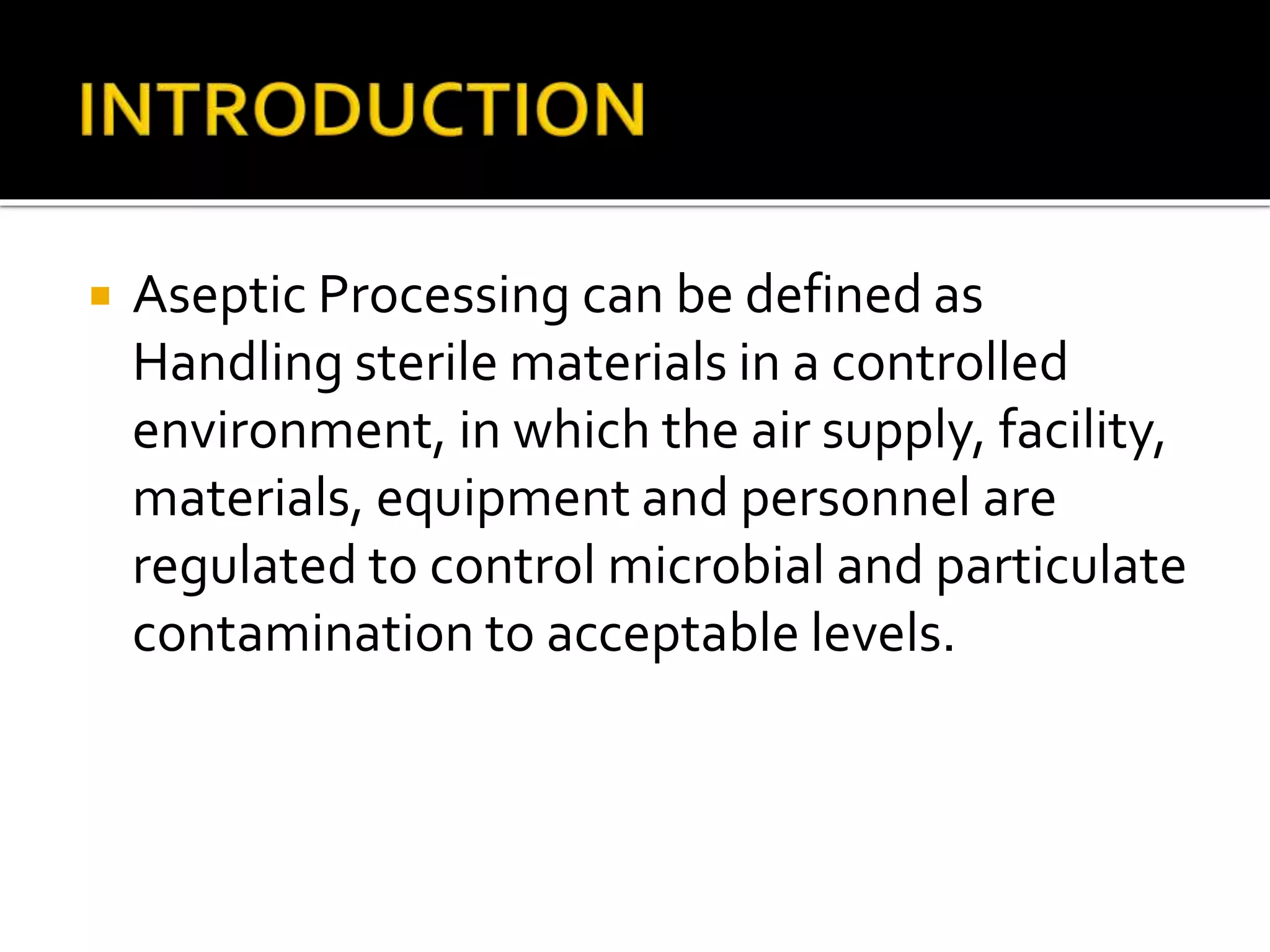 INTRODUCTION

Aseptic Processing can be defined as Handling sterile materials in a controlled environment, in which the air supply, facility, materials, equipment and personnel are regulated to control microbial and particulate contamination to acceptable levels.